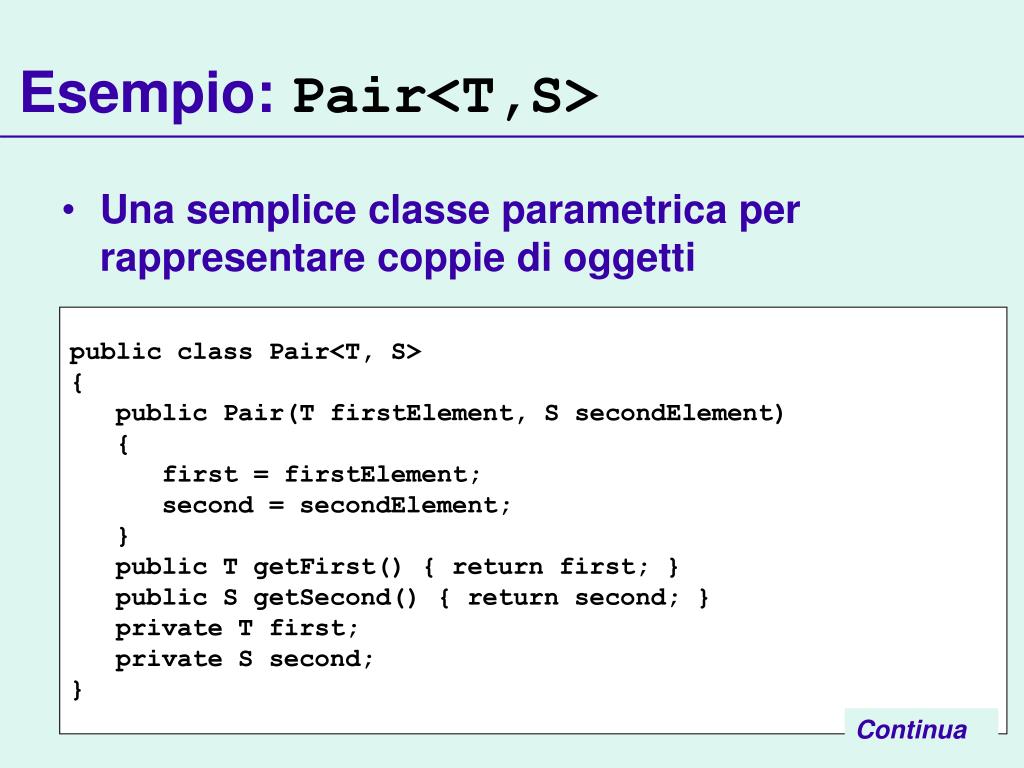 Esempio: Pair<T,S>

• Una semplice classe parametrica per rappresentare coppie di oggetti

public class Pair<T, S>
{
   public Pair(T firstElement, S secondElement)
   {
      first = firstElement;
      second = secondElement;
   }
   public T getFirst() { return first; }
   public S getSecond() { return second; }
   private T first;
   private S second;
}

Continua